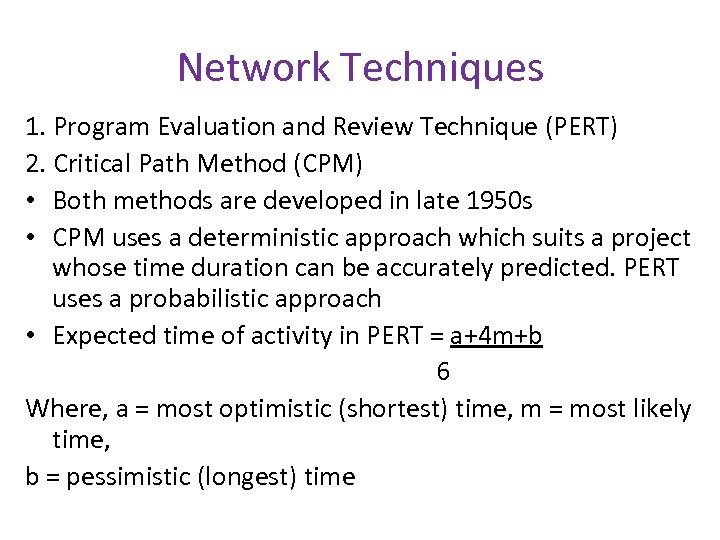 Network Techniques

1. Program Evaluation and Review Technique (PERT)
2. Critical Path Method (CPM)

• Both methods are developed in late 1950s
• CPM uses a deterministic approach which suits a project whose time duration can be accurately predicted. PERT uses a probabilistic approach
• Expected time of activity in PERT = $\frac{a+4m+b}{6}$

Where, a = most optimistic (shortest) time, m = most likely time,

b = pessimistic (longest) time